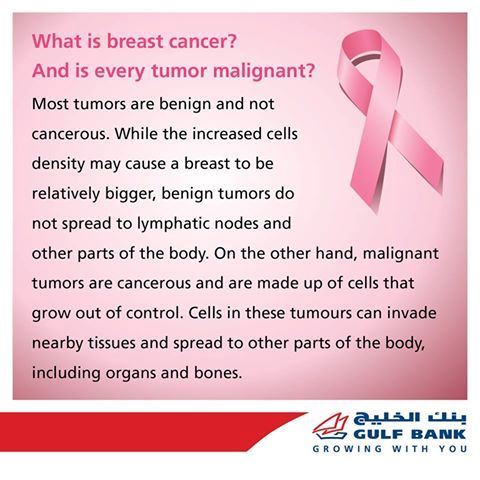 What is breast cancer?
And is every tumor malignant?

Most tumors are benign and not cancerous. While the increased cells density may cause a breast to be relatively bigger, benign tumors do not spread to lymphatic nodes and other parts of the body. On the other hand, malignant tumors are cancerous and are made up of cells that grow out of control. Cells in these tumours can invade nearby tissues and spread to other parts of the body, including organs and bones.

بنك الخليج
GULF BANK
GROWING WITH YOU